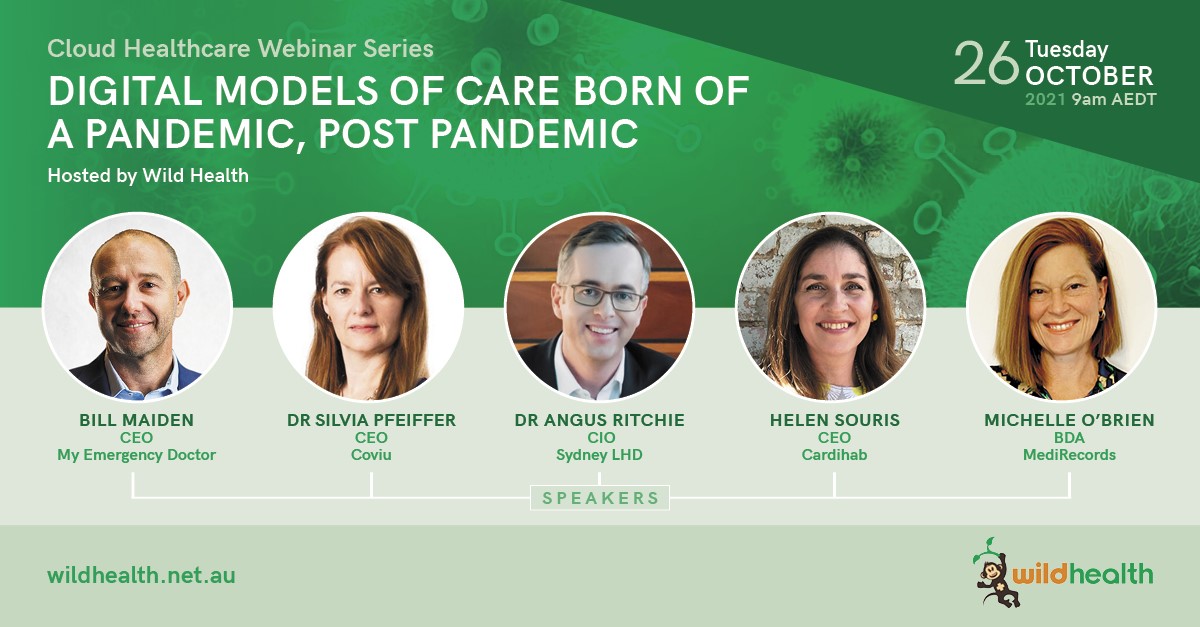 Cloud Healthcare Webinar Series

DIGITAL MODELS OF CARE BORN OF A PANDEMIC, POST PANDEMIC

Hosted by Wild Health

26 Tuesday OCTOBER 2021 9am AEDT

BILL MAIDEN
CEO
My Emergency Doctor

DR SILVIA PFEIFFER
CEO
Coviu

DR ANGUS RITCHIE
CIO
Sydney LHD

HELEN SOURIS
CEO
Cardihab

MICHELLE O'BRIEN
BDA
MediRecords

SPEAKERS

wildhealth.net.au

wildhealth